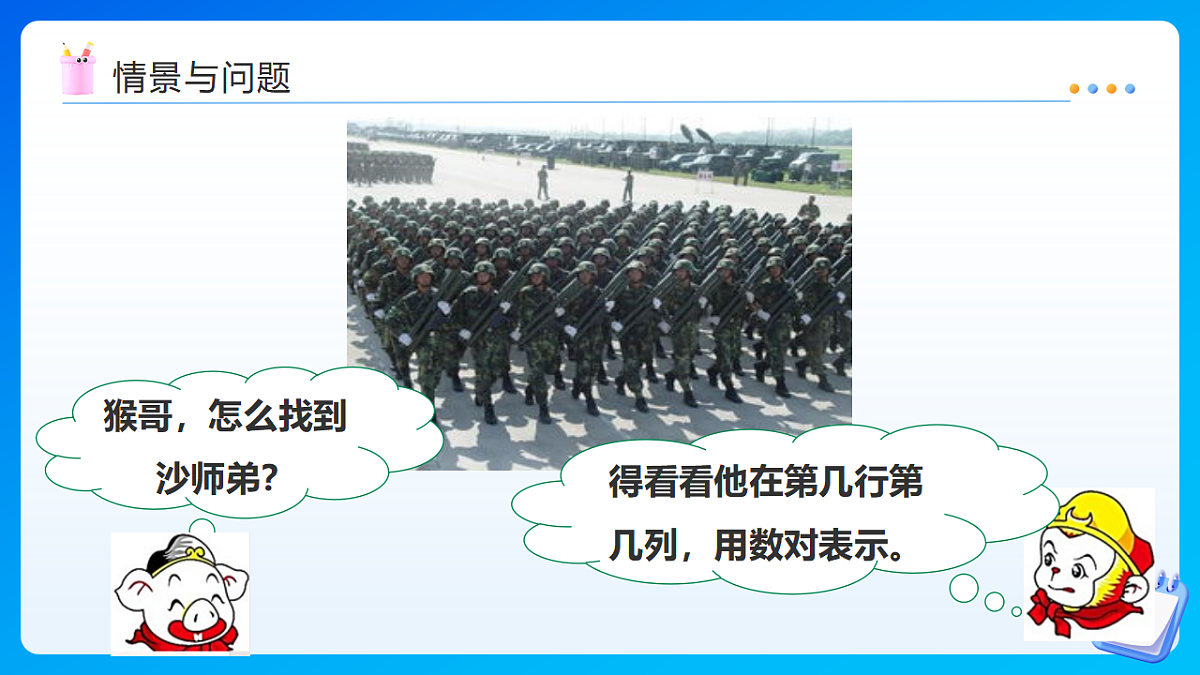 情景与问题

猴哥，怎么找到沙师弟?

得看看他在第几行第几列，用数对表示。